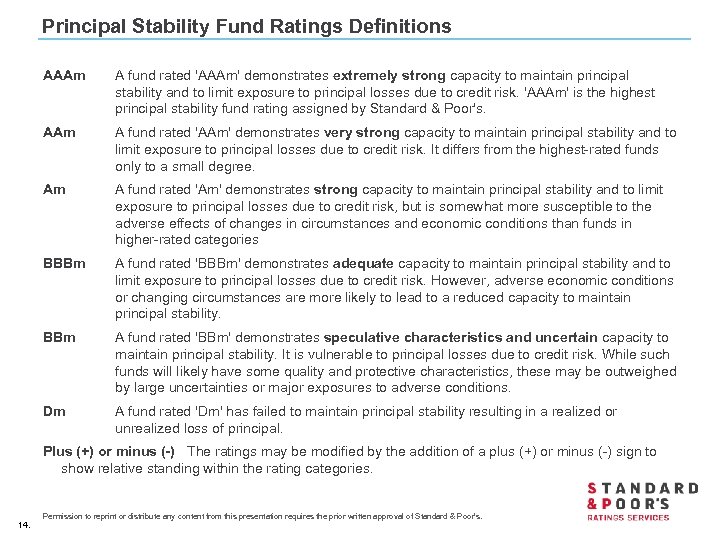 Principal Stability Fund Ratings Definitions

AAAm A fund rated 'AAAm' demonstrates extremely strong capacity to maintain principal stability and to limit exposure to principal losses due to credit risk. 'AAAm' is the highest principal stability fund rating assigned by Standard & Poor's.

AAm A fund rated 'AAm' demonstrates very strong capacity to maintain principal stability and to limit exposure to principal losses due to credit risk. It differs from the highest-rated funds only to a small degree.

Am A fund rated 'Am' demonstrates strong capacity to maintain principal stability and to limit exposure to principal losses due to credit risk, but is somewhat more susceptible to the adverse effects of changes in circumstances and economic conditions than funds in higher-rated categories

BBBm A fund rated 'BBBm' demonstrates adequate capacity to maintain principal stability and to limit exposure to principal losses due to credit risk. However, adverse economic conditions or changing circumstances are more likely to lead to a reduced capacity to maintain principal stability.

BBm A fund rated 'BBm' demonstrates speculative characteristics and uncertain capacity to maintain principal stability. It is vulnerable to principal losses due to credit risk. While such funds will likely have some quality and protective characteristics, these may be outweighed by large uncertainties or major exposures to adverse conditions.

Dm A fund rated 'Dm' has failed to maintain principal stability resulting in a realized or unrealized loss of principal.

Plus (+) or minus (-) The ratings may be modified by the addition of a plus (+) or minus (-) sign to show relative standing within the rating categories.

STANDARD
& POOR'S
RATINGS SERVICES

Permission to reprint or distribute any content from this presentation requires the prior written approval of Standard & Poor's.

14.